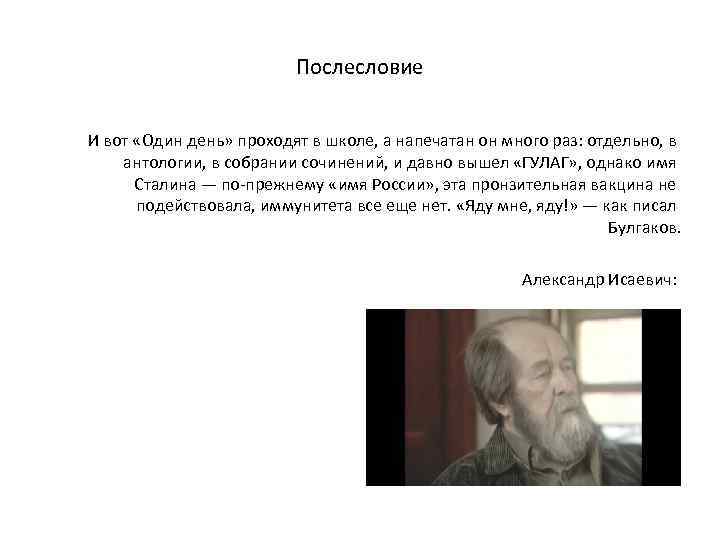 Послесловие

И вот «Один день» проходят в школе, а напечатан он много раз: отдельно, в антологии, в собрании сочинений, и давно вышел «ГУЛАГ», однако имя Сталина — по-прежнему «имя России», эта пронзительная вакцина не подействовала, иммунитета все еще нет. «Яду мне, яду!» — как писал Булгаков.

Александр Исаевич: